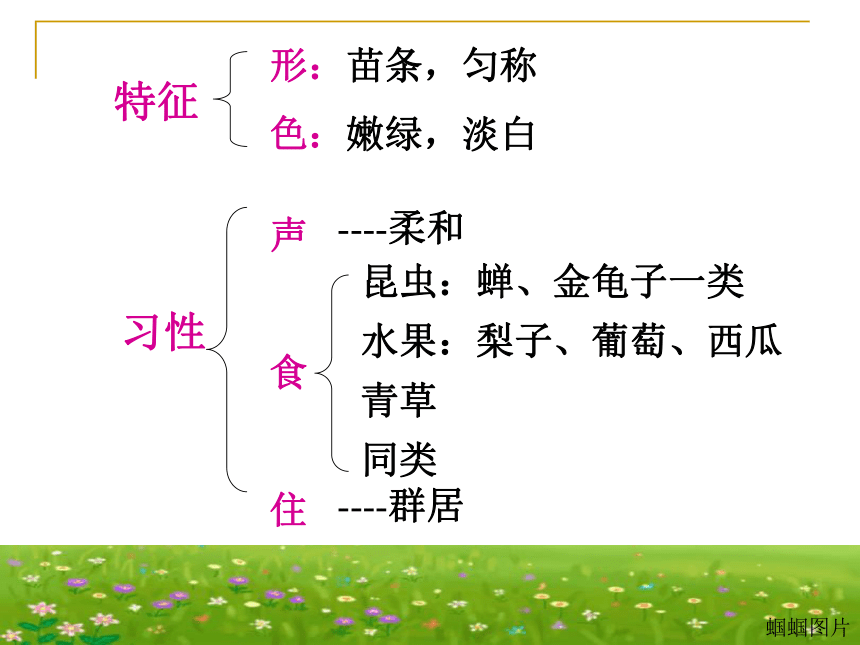 特征
形：苗条，匀称
色：嫩绿，淡白

习性
声 ----柔和
食
昆虫：蝉、金龟子一类
水果：梨子、葡萄、西瓜
青草
同类
住 ----群居

蝈蝈图片